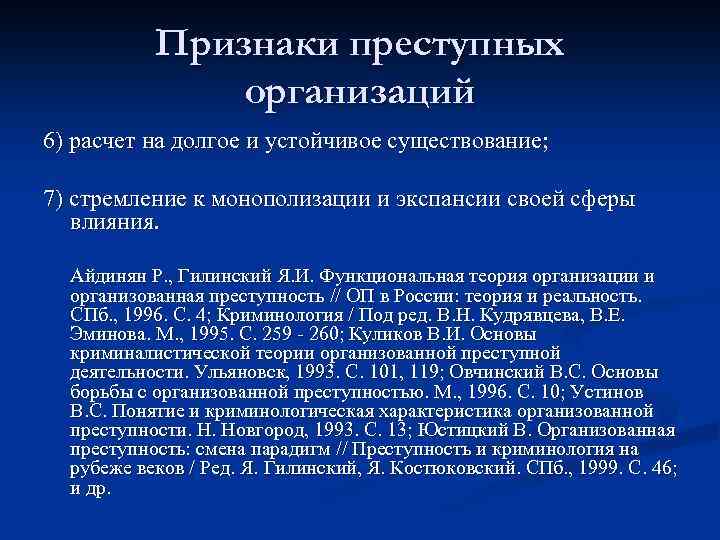 Признаки преступных организаций

6) расчет на долгое и устойчивое существование;

7) стремление к монополизации и экспансии своей сферы влияния.

Айдинян Р., Гилинский Я.И. Функциональная теория организации и организованная преступность // ОП в России: теория и реальность. СПб., 1996. С. 4; Криминология / Под ред. В.Н. Кудрявцева, В.Е. Эминова. М., 1995. С. 259 - 260; Куликов В.И. Основы криминалистической теории организованной преступной деятельности. Ульяновск, 1993. С. 101, 119; Овчинский В.С. Основы борьбы с организованной преступностью. М., 1996. С. 10; Устинов В.С. Понятие и криминологическая характеристика организованной преступности. Н. Новгород, 1993. С. 13; Юстицкий В. Организованная преступность: смена парадигм // Преступность и криминология на рубеже веков / Ред. Я. Гилинский, Я. Костюковский. СПб., 1999. С. 46; и др.